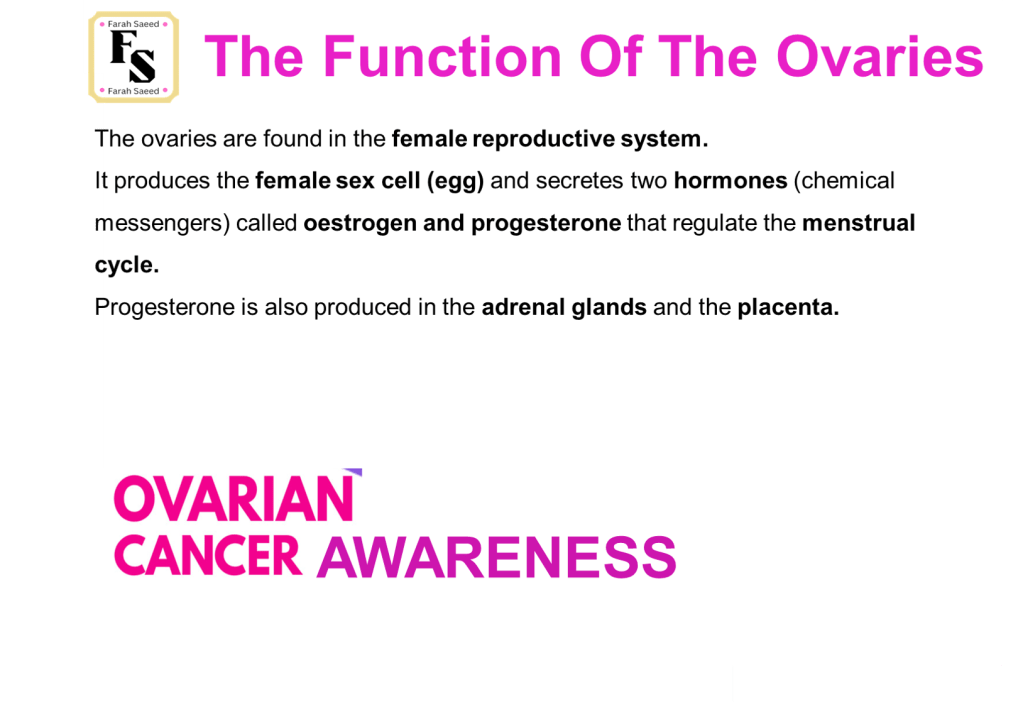 Farah Saeed
FS
Farah Saeed

The Function Of The Ovaries

The ovaries are found in the female reproductive system.
It produces the female sex cell (egg) and secretes two hormones (chemical messengers) called oestrogen and progesterone that regulate the menstrual cycle.
Progesterone is also produced in the adrenal glands and the placenta.

OVARIAN
CANCER AWARENESS